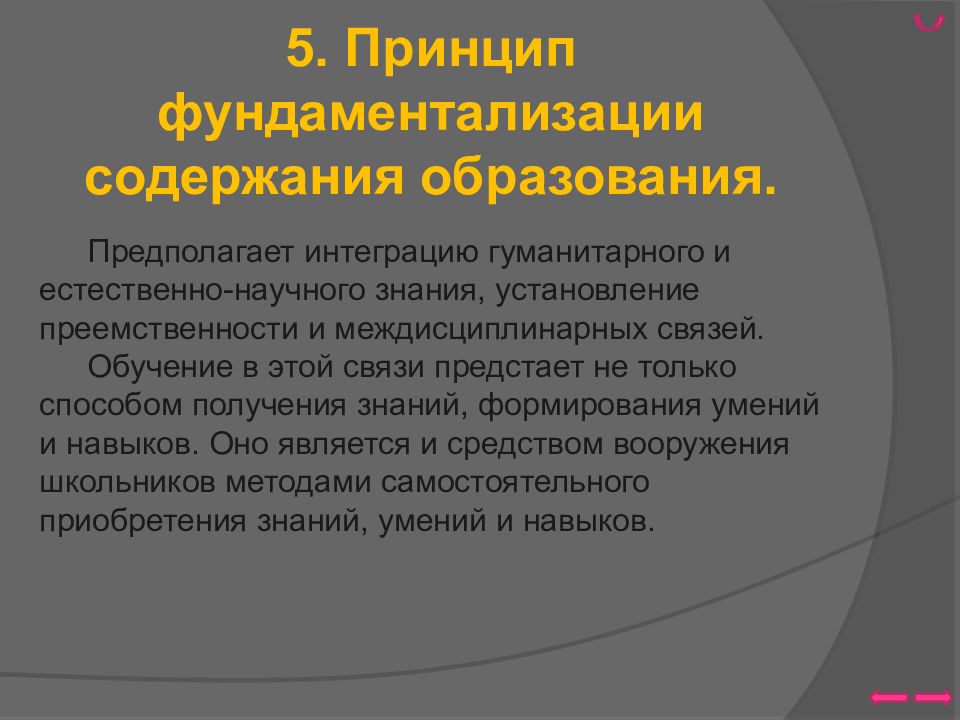 5. Принцип фундаментализации содержания образования.

Предполагает интеграцию гуманитарного и естественно-научного знания, установление преемственности и междисциплинарных связей.

Обучение в этой связи предстает не только способом получения знаний, формирования умений и навыков. Оно является и средством вооружения школьников методами самостоятельного приобретения знаний, умений и навыков.